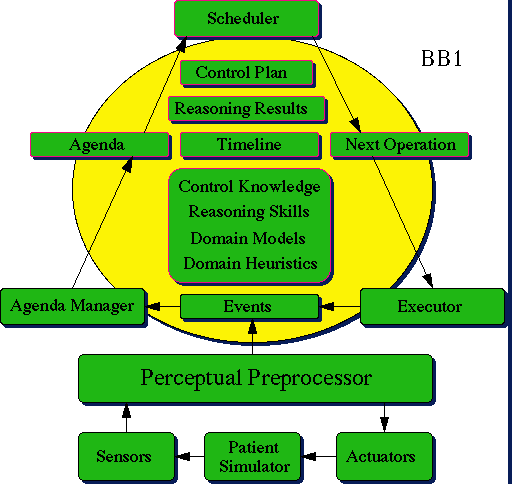 Scheduler

BB1

Control Plan

Reasoning Results

Agenda

Timeline

Next Operation

Control Knowledge
Reasoning Skills
Domain Models
Domain Heuristics

Agenda Manager

Events

Executor

Perceptual Preprocessor

Sensors

Patient Simulator

Actuators